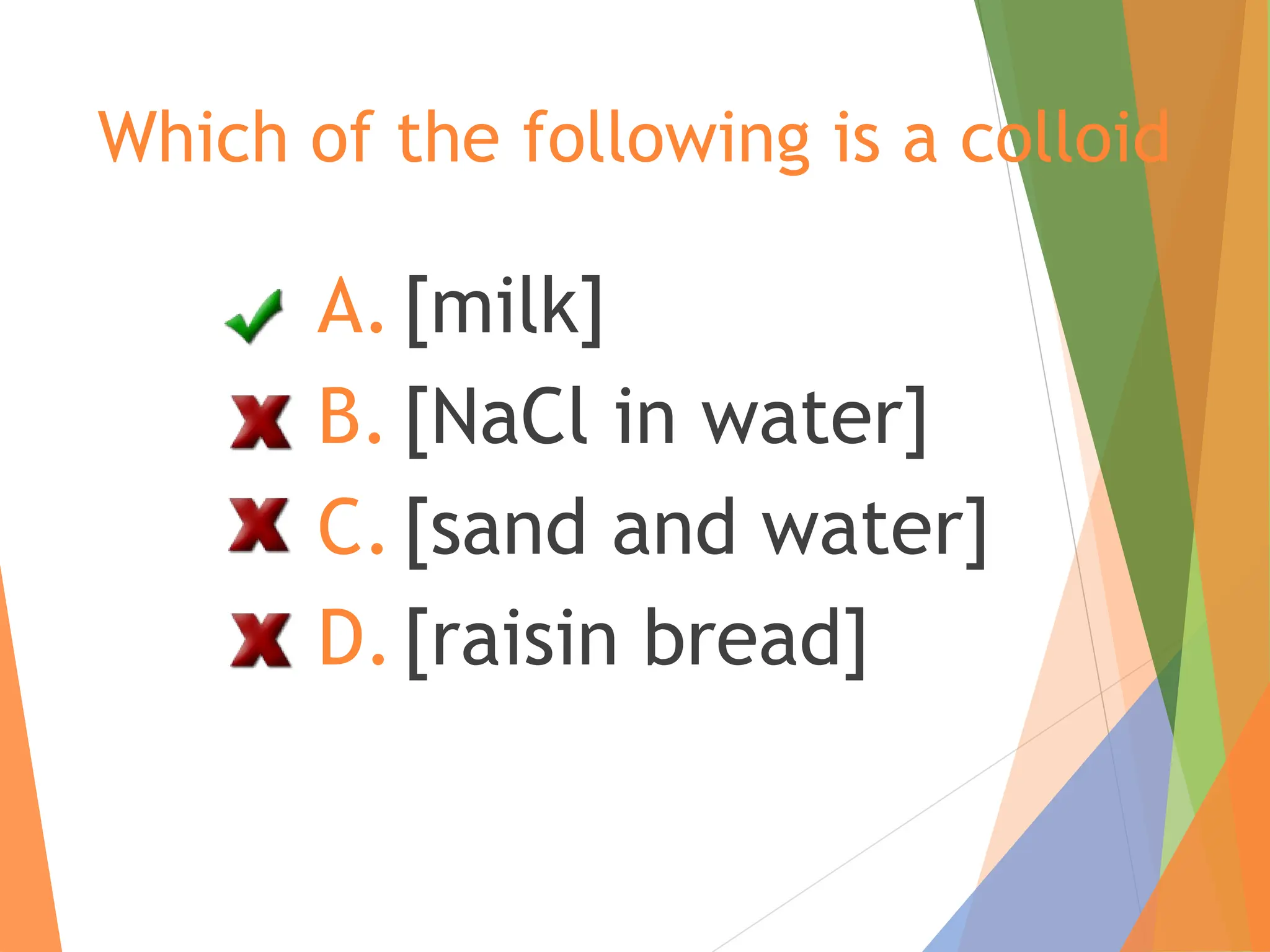 Which of the following is a colloid

A. [milk]
B. [NaCl in water]
C. [sand and water]
D. [raisin bread]